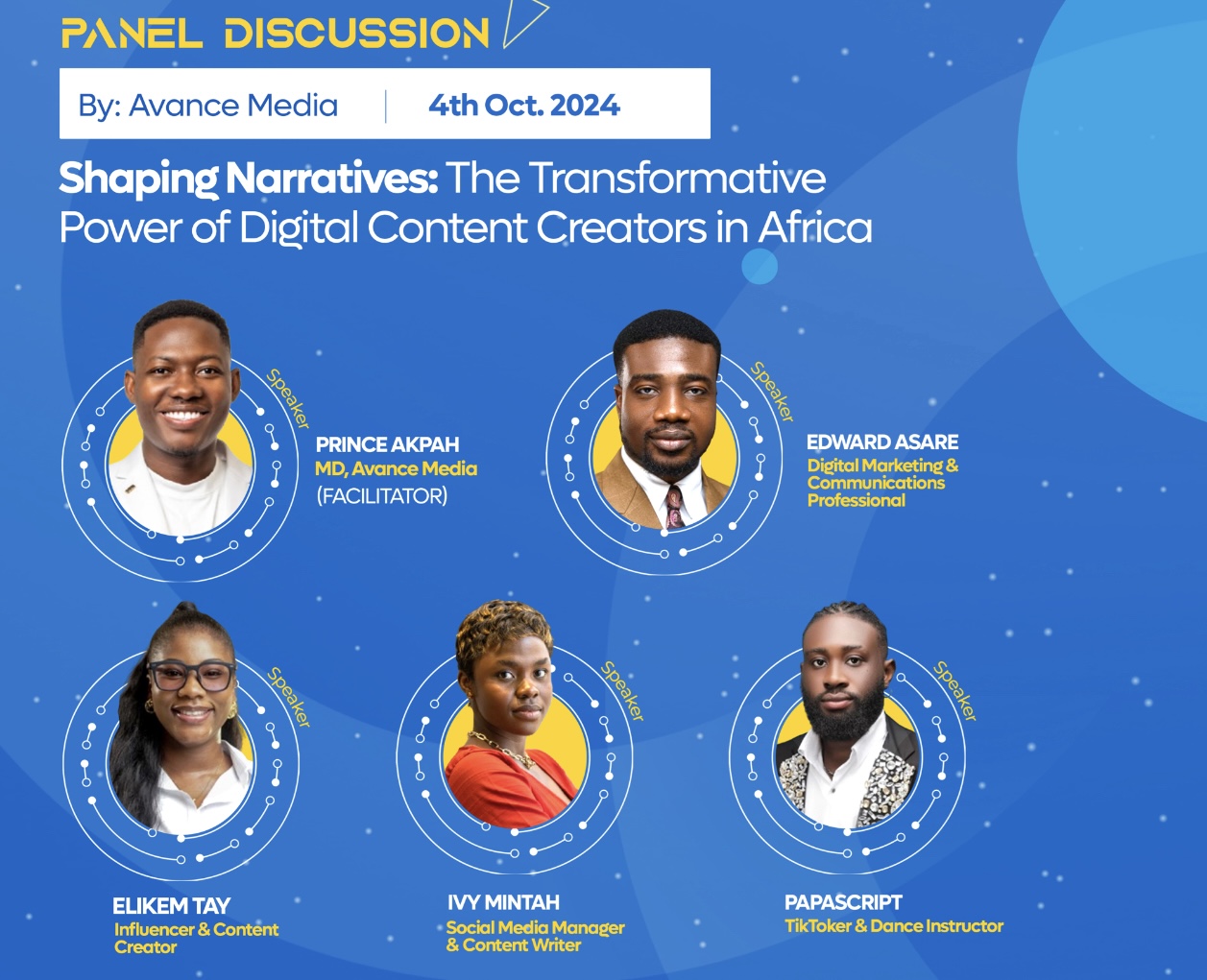 PANEL DISCUSSION

By: Avance Media | 4th Oct. 2024

Shaping Narratives: The Transformative Power of Digital Content Creators in Africa

Speaker
PRINCE AKPAH
MD, Avance Media
(FACILITATOR)

Speaker
EDWARD ASARE
Digital Marketing & Communications Professional

Speaker
ELIKEM TAY
Influencer & Content Creator

Speaker
IVY MINTAH
Social Media Manager & Content Writer

Speaker
PAPASCRIPT
TikToker & Dance Instructor